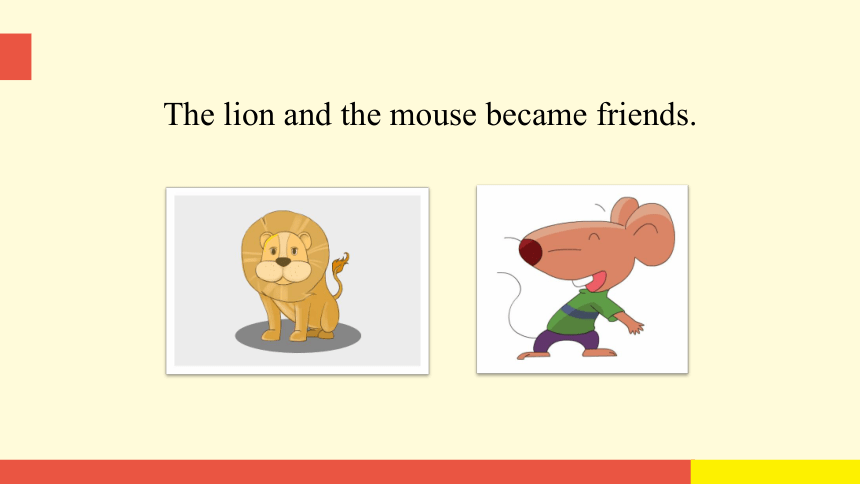 The lion and the mouse became friends.